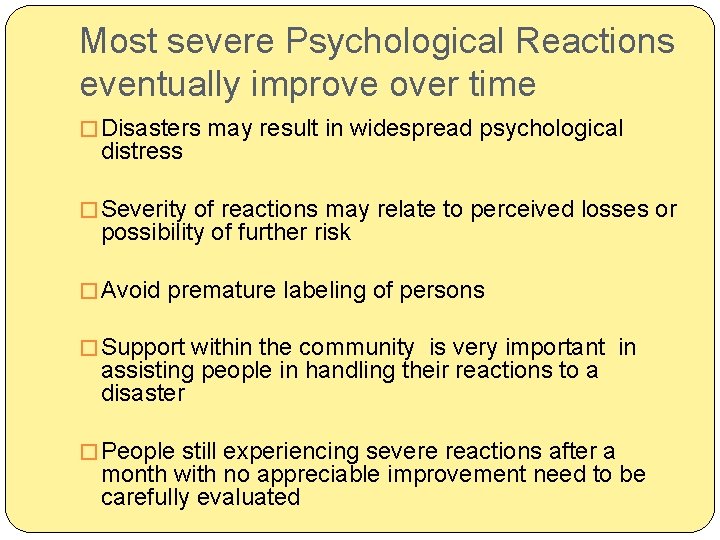 Most severe Psychological Reactions eventually improve over time

□ Disasters may result in widespread psychological distress

□ Severity of reactions may relate to perceived losses or possibility of further risk

□ Avoid premature labeling of persons

□ Support within the community is very important in assisting people in handling their reactions to a disaster

□ People still experiencing severe reactions after a month with no appreciable improvement need to be carefully evaluated